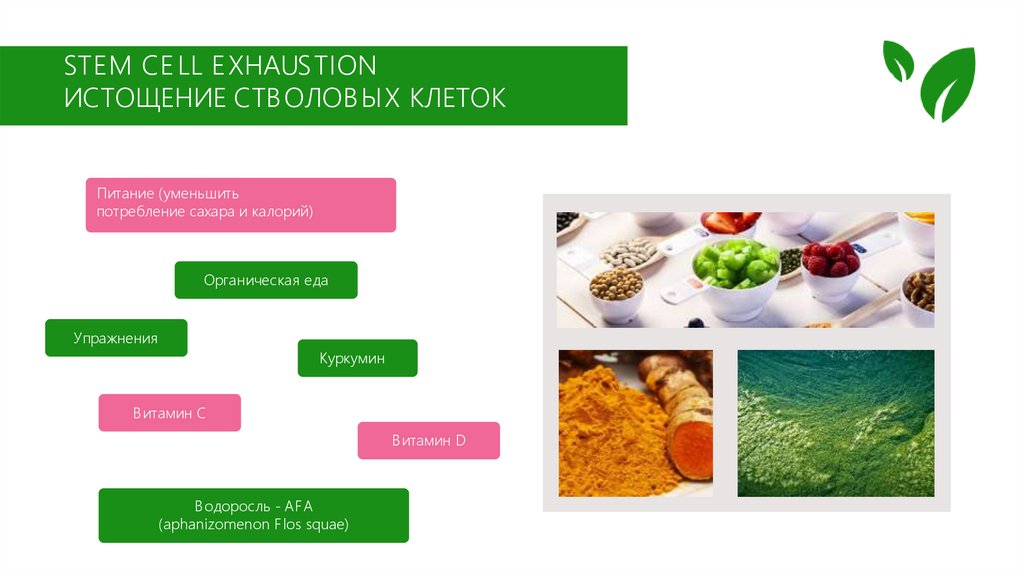 STEM CELL EXHAUSTION
ИСТОЩЕНИЕ СТВОЛОВЫХ КЛЕТОК

Питание (уменьшить потребление сахара и калорий)

Органическая еда

Упражнения

Куркумин

Витамин С

Витамин D

Водоросль - AFA
(aphanizomenon Flos squae)